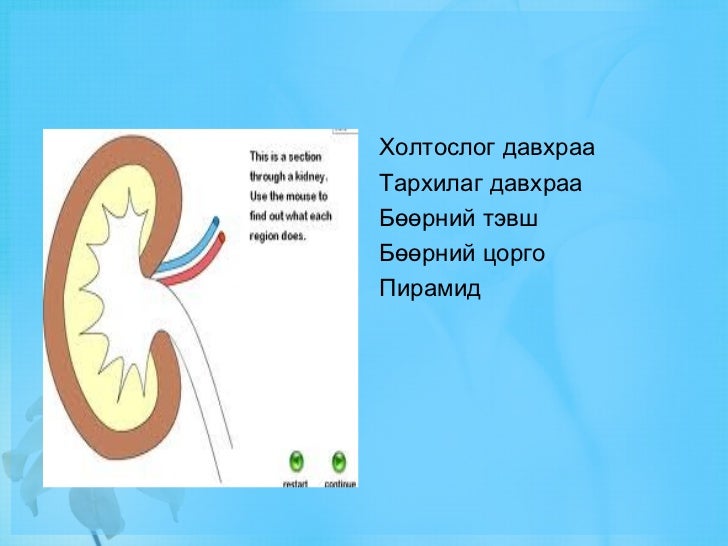 This is a section through a kidney. Use the mouse to find out what each region does.

restart
continue

Холтослог давхраа
Тархилаг давхраа
Бөөрний тэвш
Бөөрний цорго
Пирамид